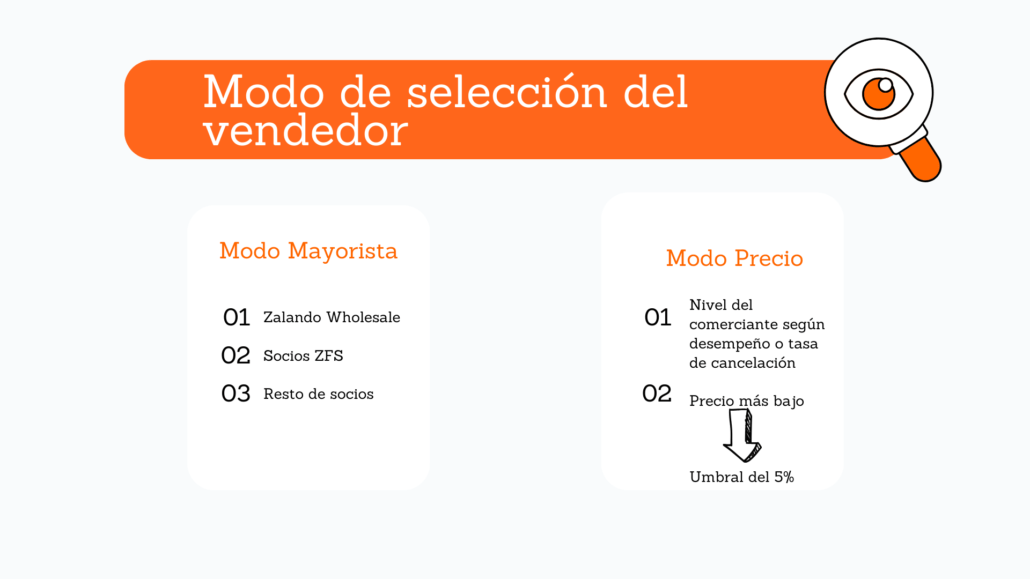 Modo de selección del vendedor

Modo Mayorista

01 Zalando Wholesale

02 Socios ZFS

03 Resto de socios

Modo Precio

01 Nivel del comerciante según desempeño o tasa de cancelación

02 Precio más bajo

Umbral del 5%